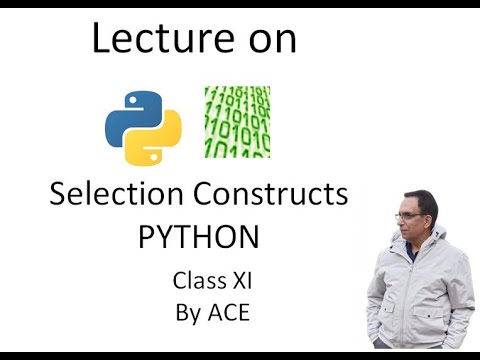 Lecture on

Selection Constructs
PYTHON

Class XI
By ACE